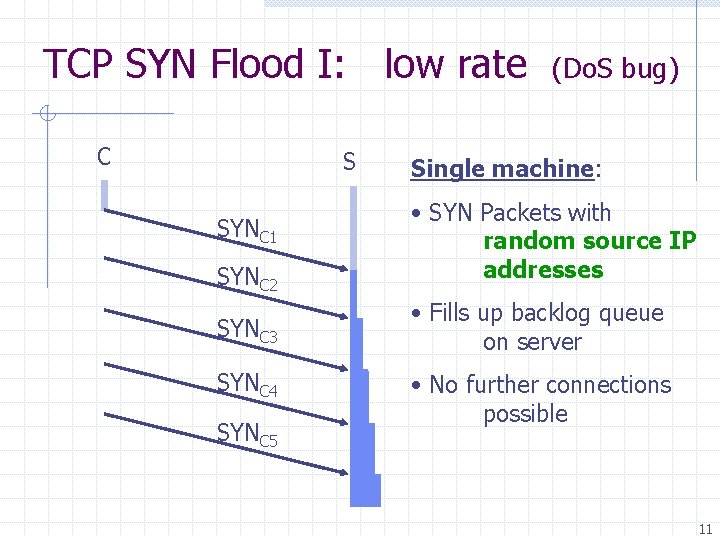 TCP SYN Flood I: low rate (DoS bug)

C

S

$SYN_{C1}$

$SYN_{C2}$

$SYN_{C3}$

$SYN_{C4}$

$SYN_{C5}$

Single machine:

• SYN Packets with random source IP addresses

• Fills up backlog queue on server

• No further connections possible

11